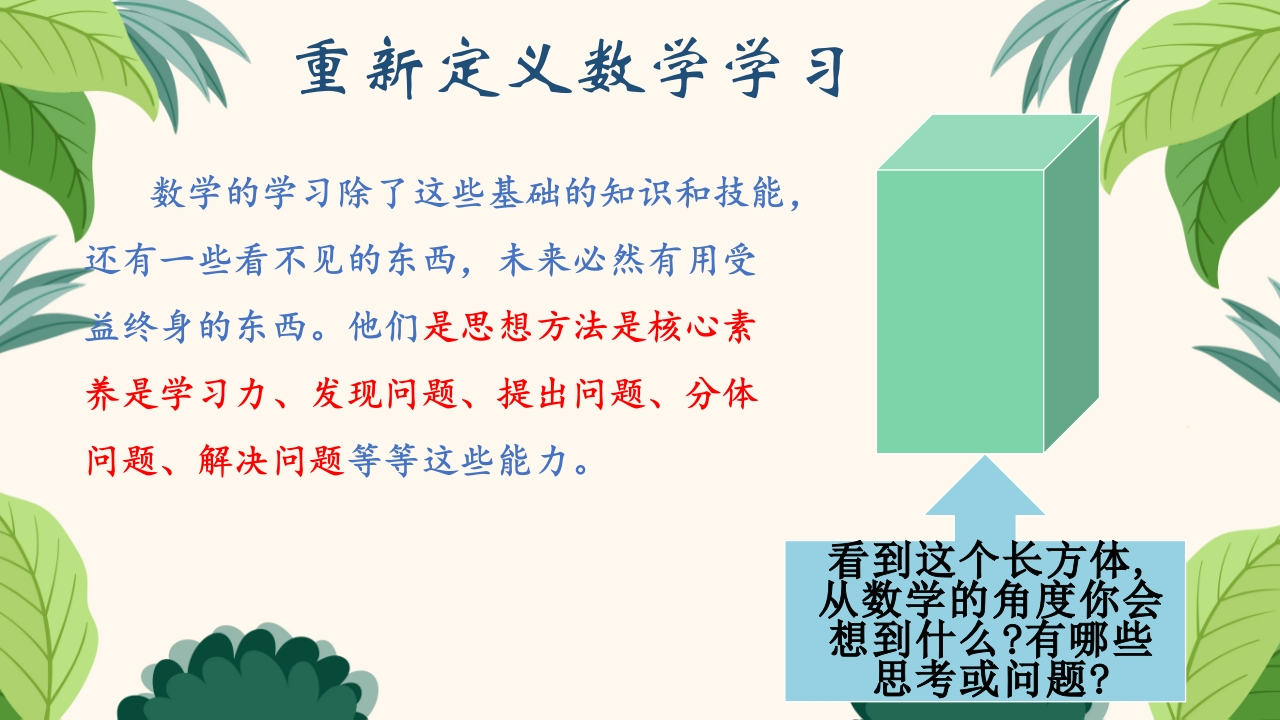 重新定义数学学习

数学的学习除了这些基础的知识和技能，还有一些看不见的东西，未来必然有用受益终身的东西。他们是思想方法是核心素养是学习力、发现问题、提出问题、分体问题、解决问题等等这些能力。

看到这个长方体，从数学的角度你会想到什么?有哪些思考或问题?